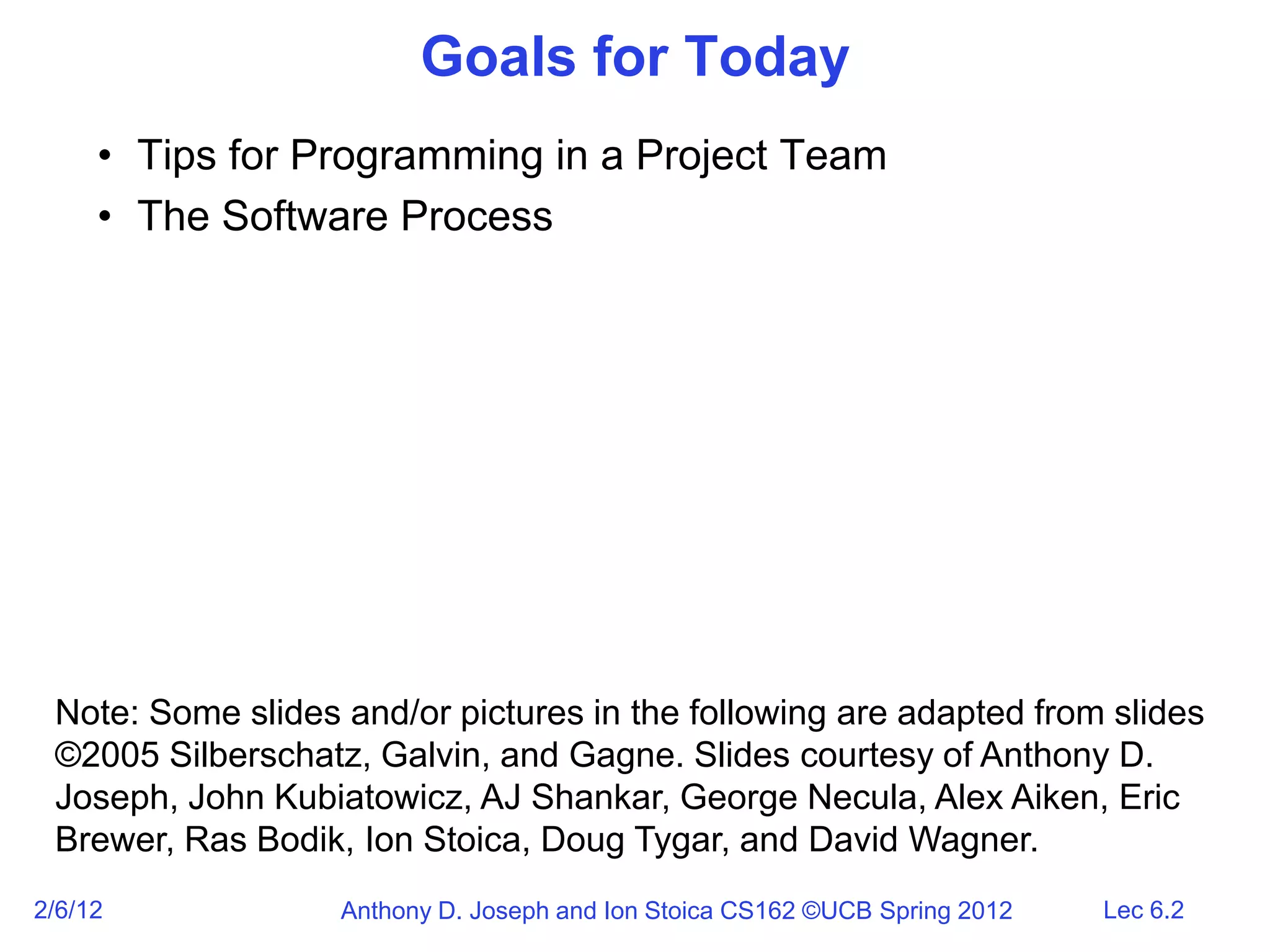 Goals for Today

• Tips for Programming in a Project Team
• The Software Process

Note: Some slides and/or pictures in the following are adapted from slides ©2005 Silberschatz, Galvin, and Gagne. Slides courtesy of Anthony D. Joseph, John Kubiatowicz, AJ Shankar, George Necula, Alex Aiken, Eric Brewer, Ras Bodik, Ion Stoica, Doug Tygar, and David Wagner.

2/6/12 Anthony D. Joseph and Ion Stoica CS162 ©UCB Spring 2012 Lec 6.2